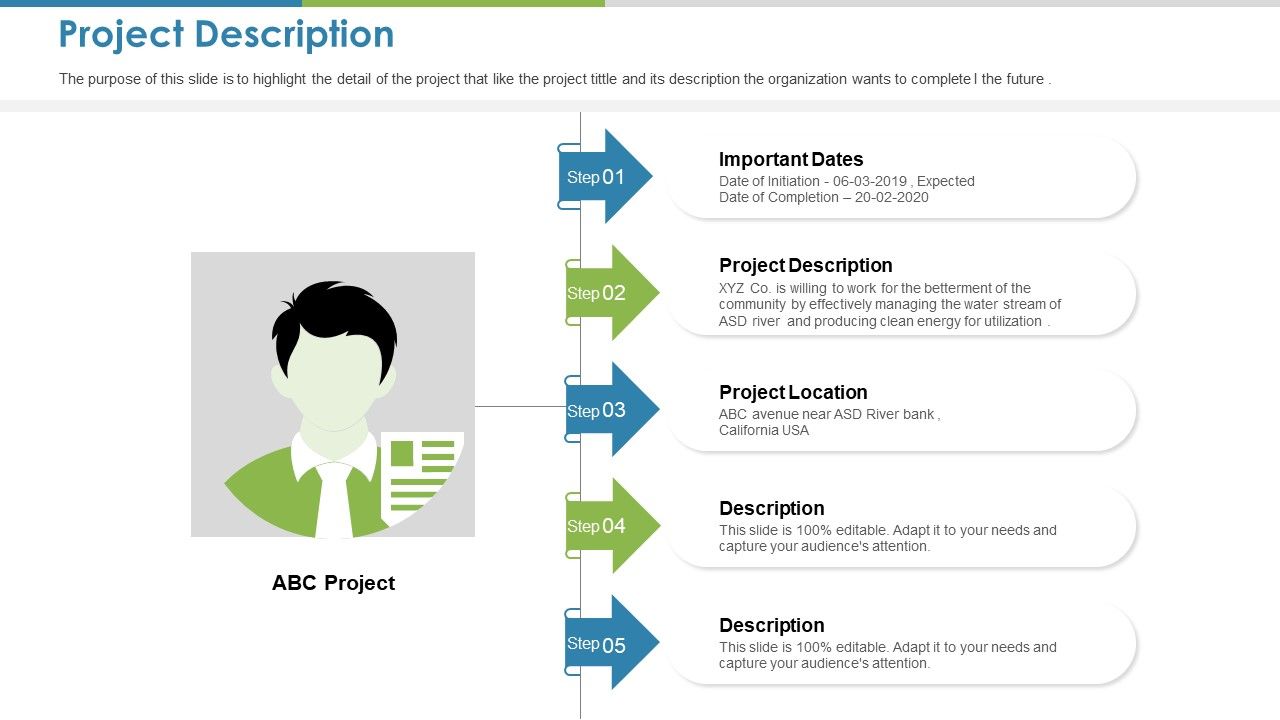 Project Description

The purpose of this slide is to highlight the detail of the project that like the project tittle and its description the organization wants to complete I the future .

ABC Project

Step 01

Important Dates
Date of Initiation - 06-03-2019 , Expected Date of Completion – 20-02-2020

Step 02

Project Description
XYZ Co. is willing to work for the betterment of the community by effectively managing the water stream of ASD river and producing clean energy for utilization .

Step 03

Project Location
ABC avenue near ASD River bank , California USA

Step 04

Description
This slide is 100% editable. Adapt it to your needs and capture your audience's attention.

Step 05

Description
This slide is 100% editable. Adapt it to your needs and capture your audience's attention.